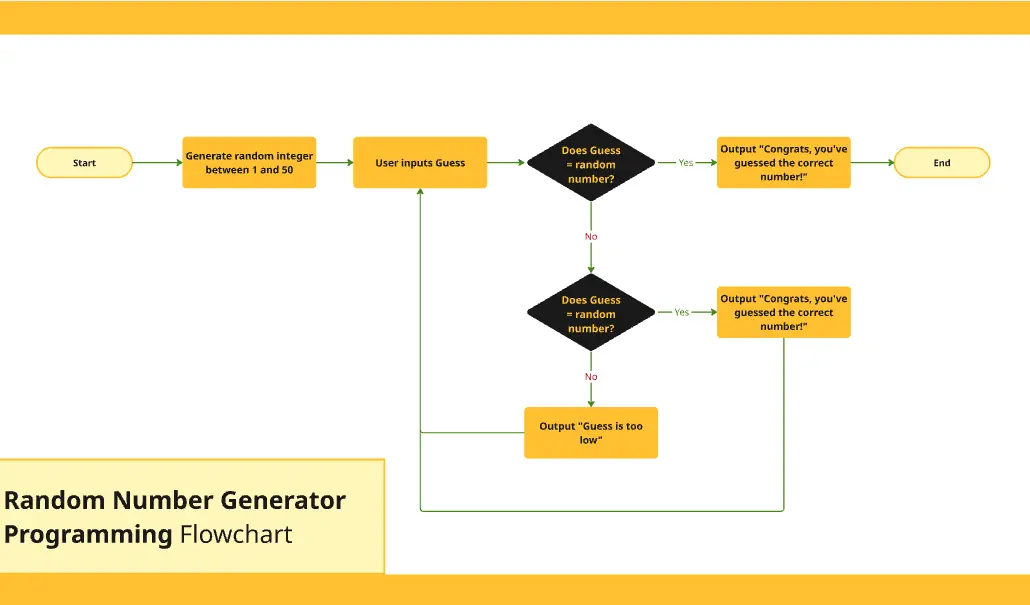 Start

Generate random integer between 1 and 50

User inputs Guess

Does Guess = random number?

Yes

Output "Congrats, you've guessed the correct number!"

End

No

Does Guess = random number?

Yes

Output "Congrats, you've guessed the correct number!"

No

Output "Guess is too low"

Random Number Generator Programming Flowchart